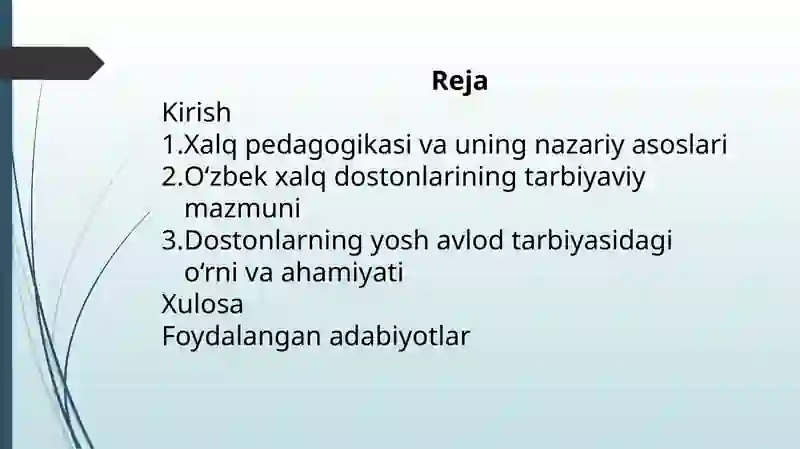 Reja

Kirish

1.Xalq pedagogikasi va uning nazariy asoslari

2.O‘zbek xalq dostonlarining tarbiyaviy mazmuni

3.Dostonlarning yosh avlod tarbiyasidagi o‘rni va ahamiyati

Xulosa

Foydalangan adabiyotlar